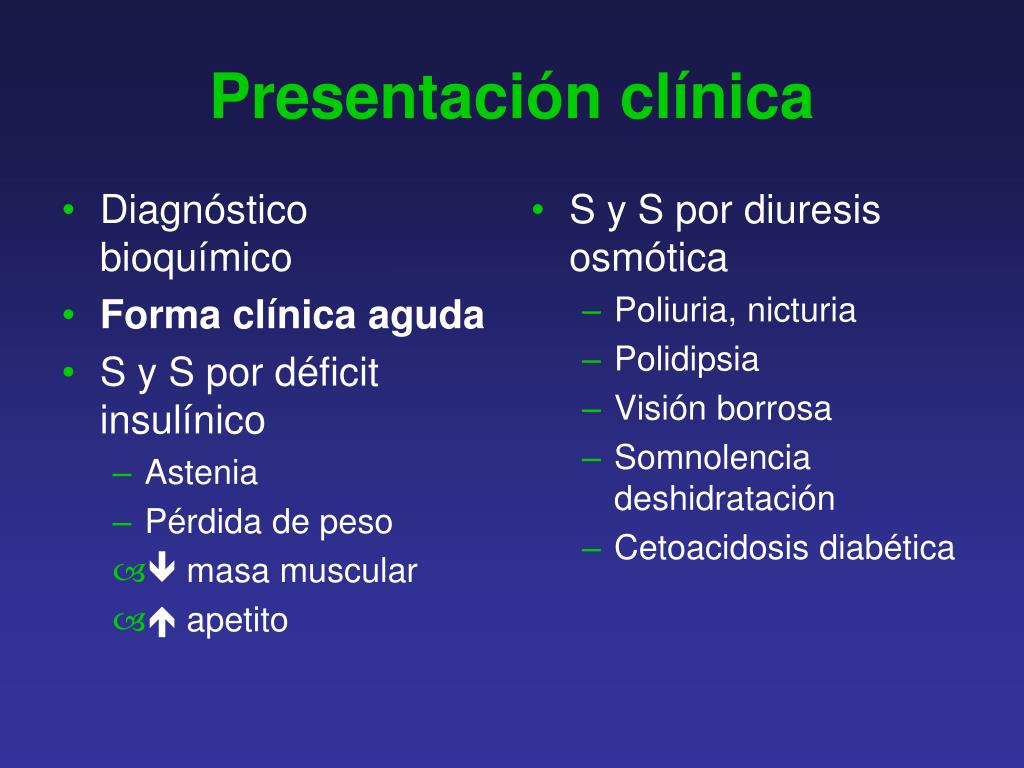 Presentación clínica

• Diagnóstico bioquímico
• Forma clínica aguda
• S y S por déficit insulínico
– Astenia
– Pérdida de peso
↓ masa muscular
↑ apetito

• S y S por diuresis osmótica
– Poliuria, nicturia
– Polidipsia
– Visión borrosa
– Somnolencia deshidratación
– Cetoacidosis diabética